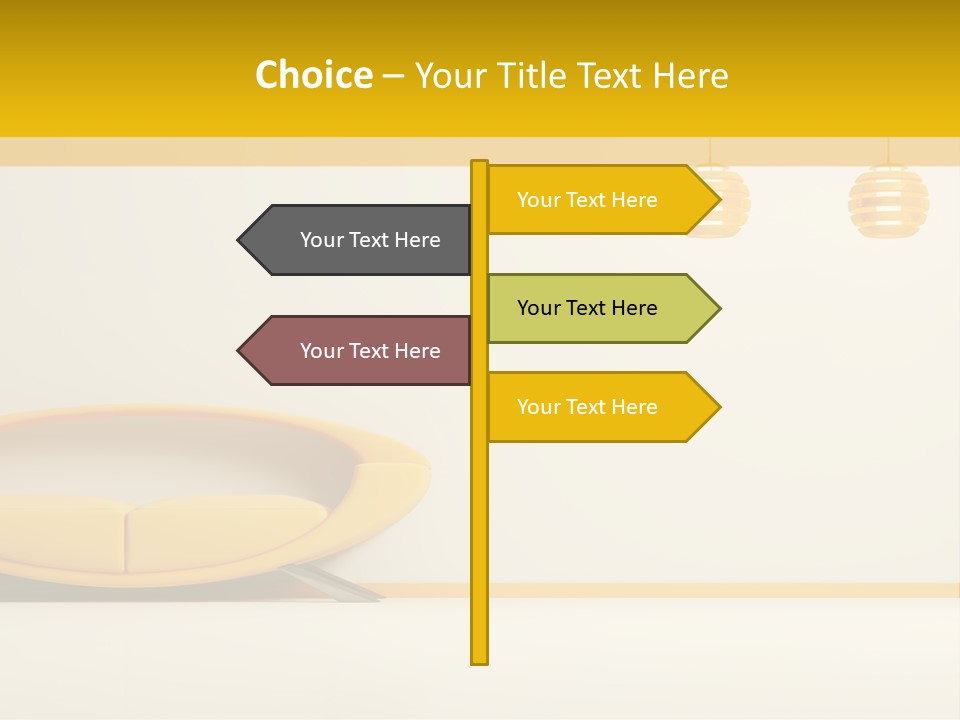 Choice – Your Title Text Here

Your Text Here

Your Text Here

Your Text Here

Your Text Here

Your Text Here